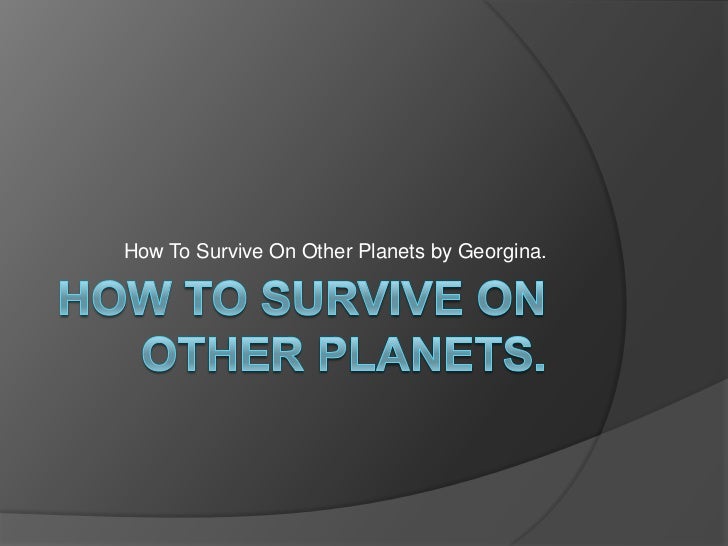 How To Survive On Other Planets by Georgina.

HOW TO SURVIVE ON OTHER PLANETS.